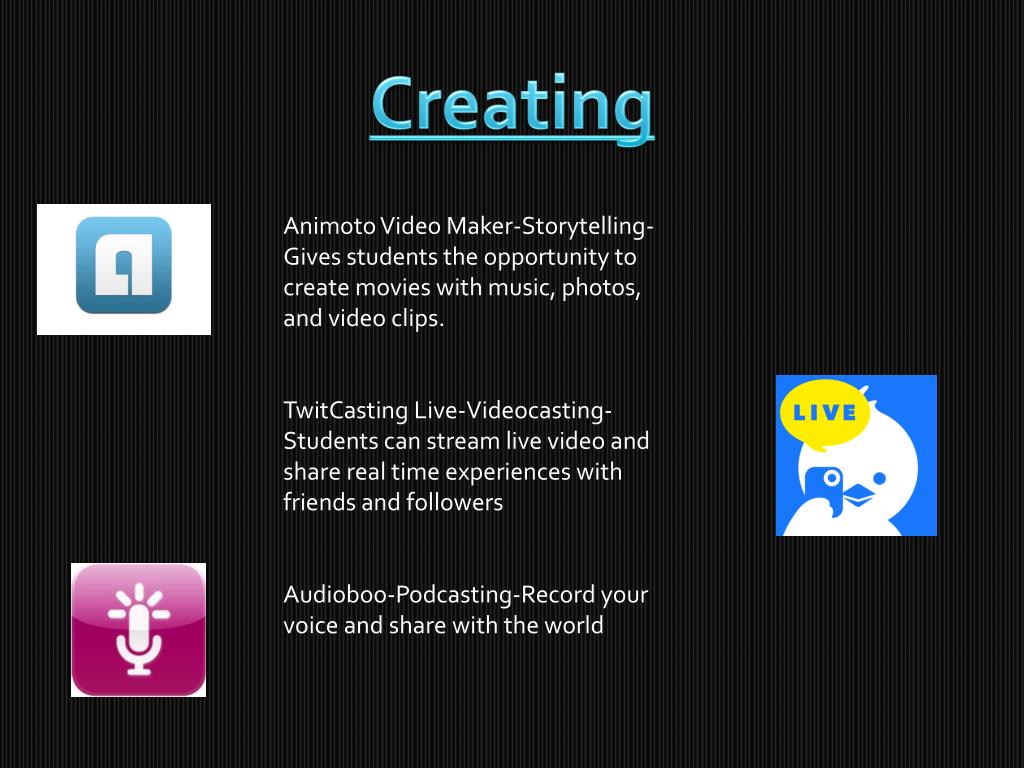 Creating

Animoto Video Maker-Storytelling-Gives students the opportunity to create movies with music, photos, and video clips.

TwitCasting Live-Videocasting-Students can stream live video and share real time experiences with friends and followers

LIVE

Audioboo-Podcasting-Record your voice and share with the world